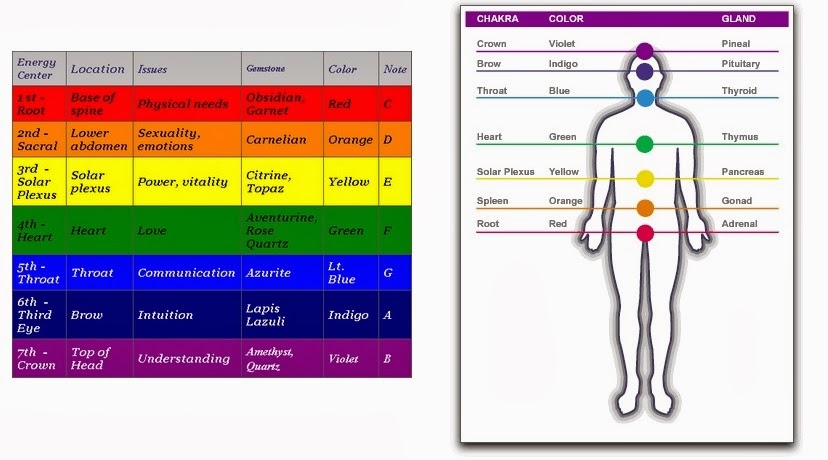 | Energy Center | Location | Issues | Gemstone | Color | Note |
|---|---|---|---|---|---|
| 1st - Root | Base of spine | Physical needs | Obsidian, Garnet | Red | C |
| 2nd - Sacral | Lower abdomen | Sexuality, emotions | Carnelian | Orange | D |
| 3rd - Solar Plexus | Solar plexus | Power, vitality | Citrine, Topaz | Yellow | E |
| 4th - Heart | Heart | Love | Aventurine, Rose Quartz | Green | F |
| 5th - Throat | Throat | Communication | Azurite | Lt. Blue | G |
| 6th - Third Eye | Brow | Intuition | Lapis Lazuli | Indigo | A |
| 7th - Crown | Top of Head | Understanding | Amethyst, Quartz | Violet | B |

| CHAKRA | COLOR | GLAND |
|---|---|---|
| Crown | Violet | Pineal |
| Brow | Indigo | Pituitary |
| Throat | Blue | Thyroid |
| Heart | Green | Thymus |
| Solar Plexus | Yellow | Pancreas |
| Spleen | Orange | Gonad |
| Root | Red | Adrenal |